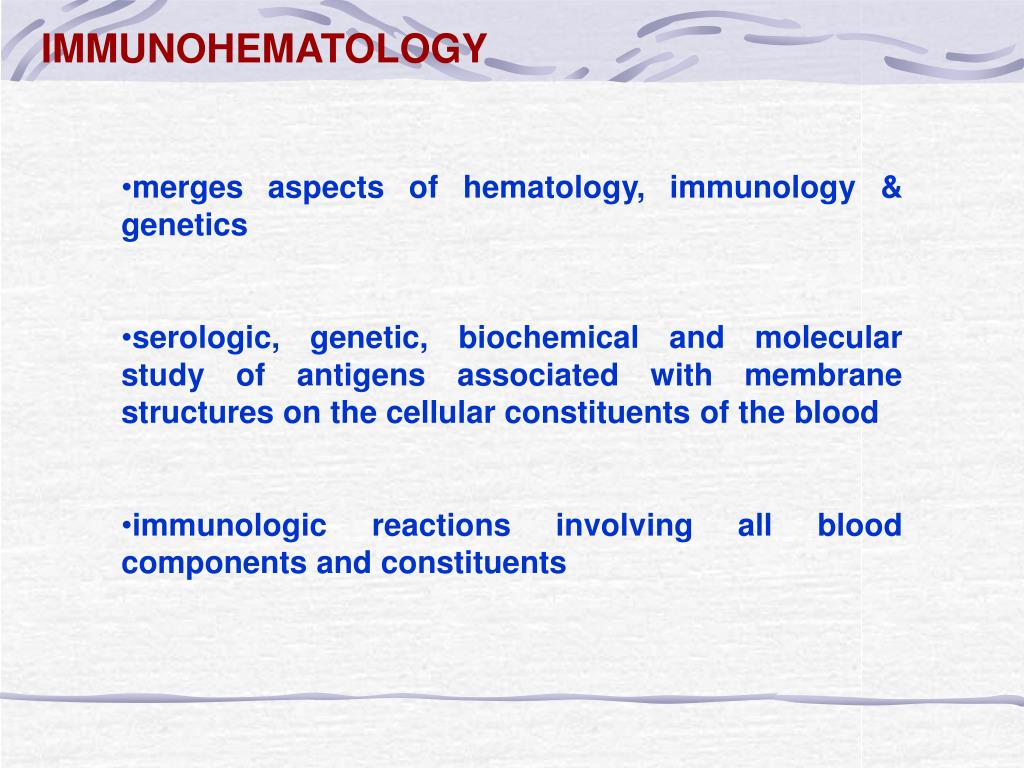 IMMUNOHEMATOLOGY

•merges aspects of hematology, immunology & genetics

•serologic, genetic, biochemical and molecular study of antigens associated with membrane structures on the cellular constituents of the blood

•immunologic reactions involving all blood components and constituents